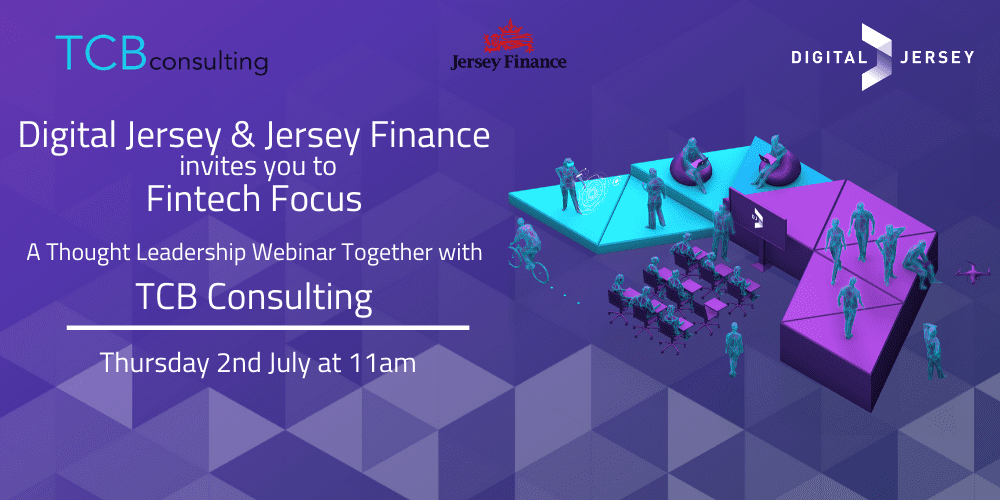 TCBconsulting

Jersey Finance

DIGITAL JERSEY

Digital Jersey & Jersey Finance
invites you to
Fintech Focus

A Thought Leadership Webinar Together with

TCB Consulting

Thursday 2nd July at 11am